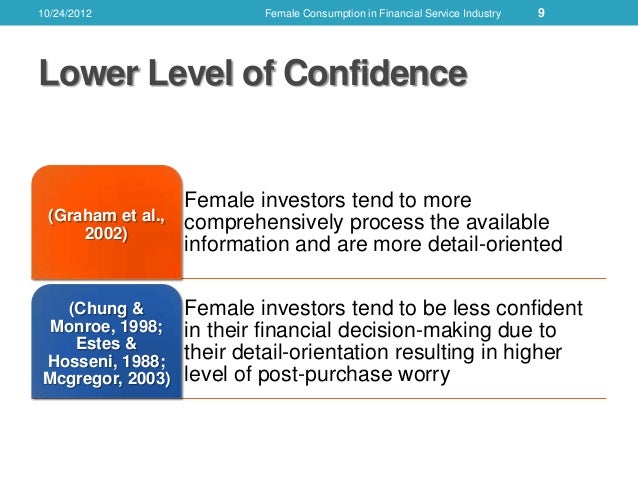 10/24/2012 Female Consumption in Financial Service Industry 9

Lower Level of Confidence

(Graham et al., 2002)

Female investors tend to more comprehensively process the available information and are more detail-oriented

(Chung & Monroe, 1998; Estes & Hosseni, 1988; Mcgregor, 2003)

Female investors tend to be less confident in their financial decision-making due to their detail-orientation resulting in higher level of post-purchase worry